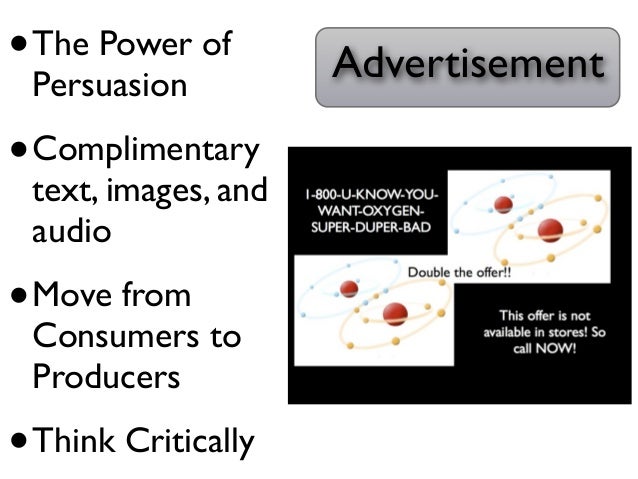 • The Power of Persuasion

• Complimentary text, images, and audio

• Move from Consumers to Producers

• Think Critically

Advertisement

1-800-U-KNOW-YOU-WANT-OXYGEN-SUPER-DUPER-BAD

Double the offer!!

This offer is not available in stores! So call NOW!